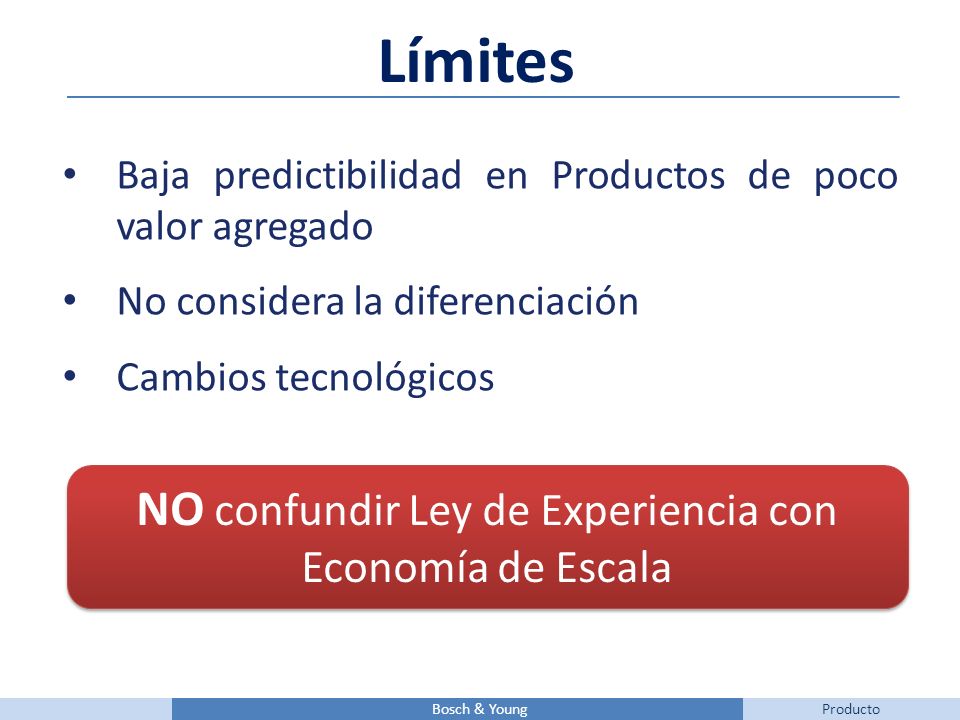 Límites

• Baja predictibilidad en Productos de poco valor agregado

• No considera la diferenciación

• Cambios tecnológicos

NO confundir Ley de Experiencia con Economía de Escala

Bosch & Young

Producto